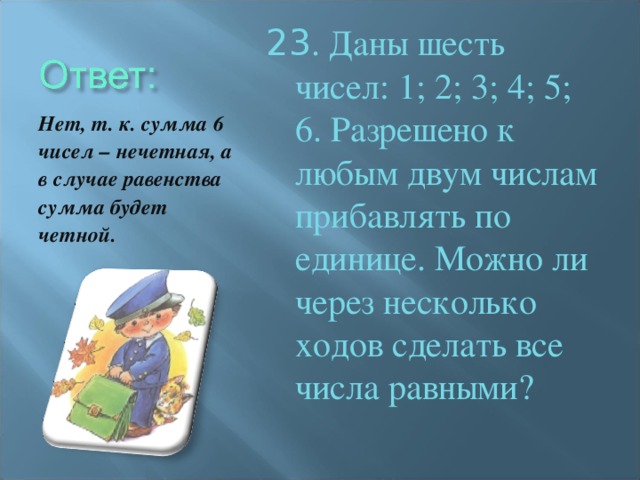 Ответ:

Нет, т. к. сумма 6 чисел – нечетная, а в случае равенства сумма будет четной.

23. Даны шесть чисел: 1; 2; 3; 4; 5; 6. Разрешено к любым двум числам прибавлять по единице. Можно ли через несколько ходов сделать все числа равными?